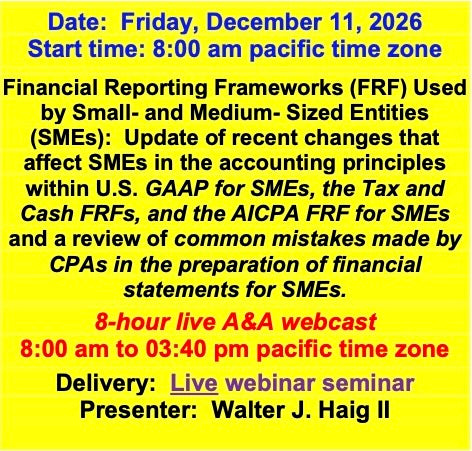 Date: Friday, December 11, 2026
Start time: 8:00 am pacific time zone

Financial Reporting Frameworks (FRF) Used by Small- and Medium- Sized Entities (SMEs): Update of recent changes that affect SMEs in the accounting principles within U.S. GAAP for SMEs, the Tax and Cash FRFs, and the AICPA FRF for SMEs and a review of common mistakes made by CPAs in the preparation of financial statements for SMEs.

8-hour live A&A webcast
8:00 am to 03:40 pm pacific time zone

Delivery: Live webinar seminar
Presenter: Walter J. Haig II